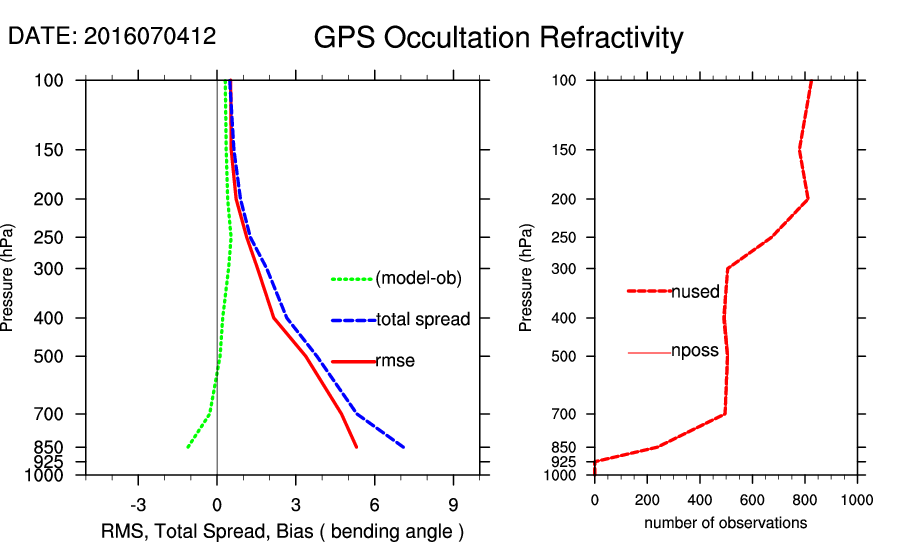 DATE: 2016070412

GPS Occultation Refractivity

Pressure (hPa)

100
150
200
250
300
400
500
700
850
925
1000

(model-ob)
total spread
rmse

-3
0
3
6
9

RMS, Total Spread, Bias ( bending angle )

Pressure (hPa)

100
150
200
250
300
400
500
700
850
925
1000

nused
nposs

0
200
400
600
800
1000

number of observations